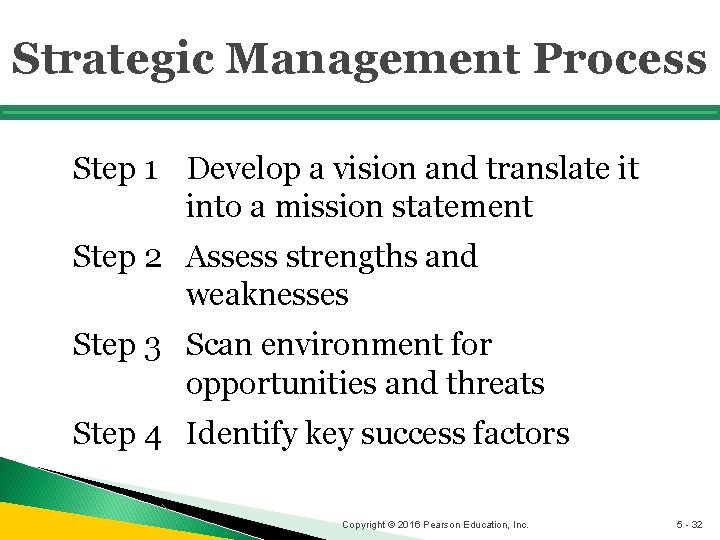 Strategic Management Process

Step 1 Develop a vision and translate it into a mission statement

Step 2 Assess strengths and weaknesses

Step 3 Scan environment for opportunities and threats

Step 4 Identify key success factors

Copyright © 2016 Pearson Education, Inc.

5 - 32